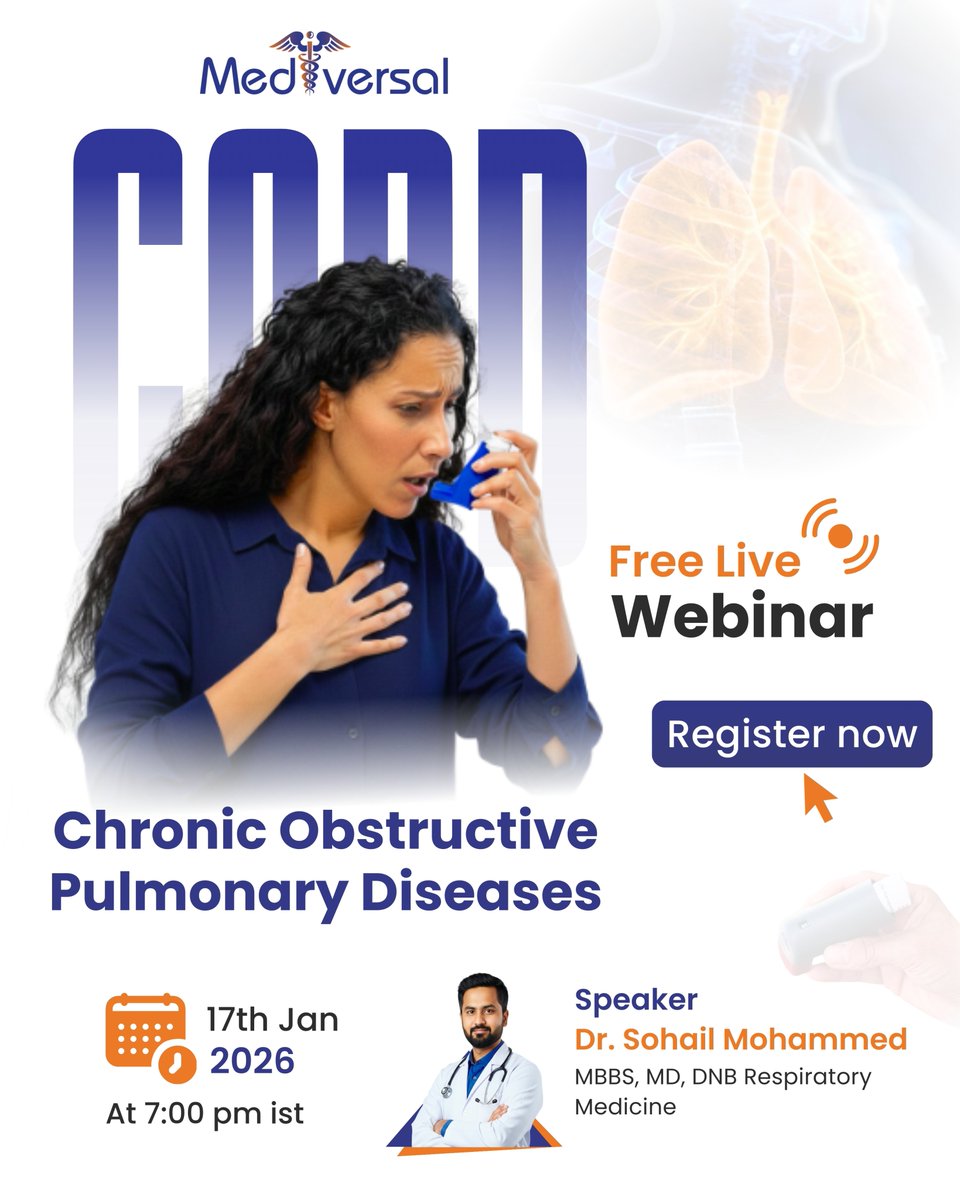 Mediversal

COPD

Free Live Webinar

Register now

Chronic Obstructive Pulmonary Diseases

17th Jan 2026
At 7:00 pm ist

Speaker
Dr. Sohail Mohammed
MBBS, MD, DNB Respiratory Medicine